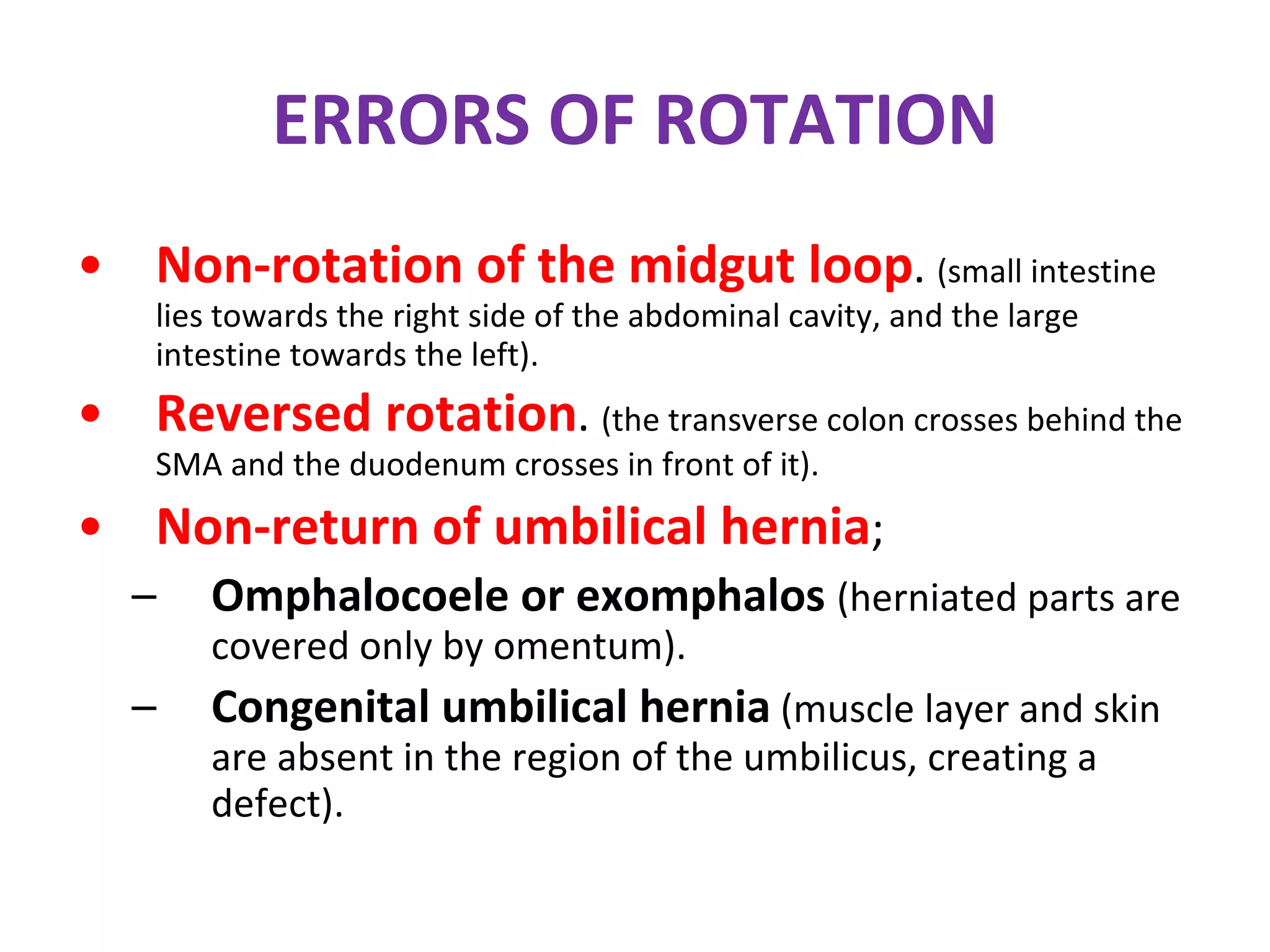 ERRORS OF ROTATION

• Non-rotation of the midgut loop. (small intestine lies towards the right side of the abdominal cavity, and the large intestine towards the left).

• Reversed rotation. (the transverse colon crosses behind the SMA and the duodenum crosses in front of it).

• Non-return of umbilical hernia;

– Omphalocoele or exomphalos (herniated parts are covered only by omentum).

– Congenital umbilical hernia (muscle layer and skin are absent in the region of the umbilicus, creating a defect).